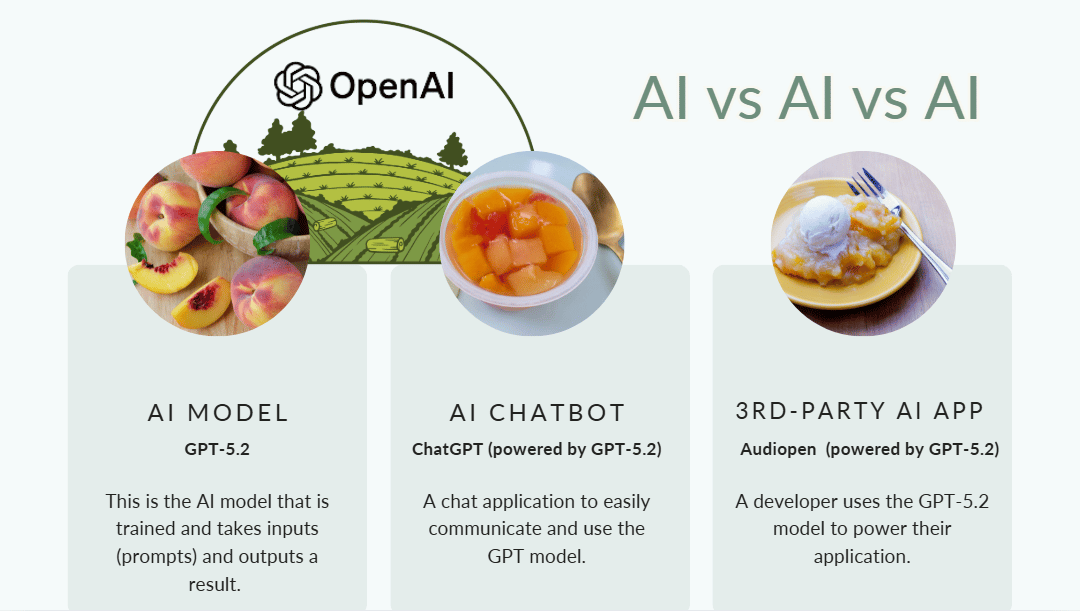 OpenAI

AI vs AI vs AI

AI MODEL

GPT-5.2

This is the AI model that is trained and takes inputs (prompts) and outputs a result.

AI CHATBOT

ChatGPT (powered by GPT-5.2)

A chat application to easily communicate and use the GPT model.

3RD-PARTY AI APP

Audiopen (powered by GPT-5.2)

A developer uses the GPT-5.2 model to power their application.